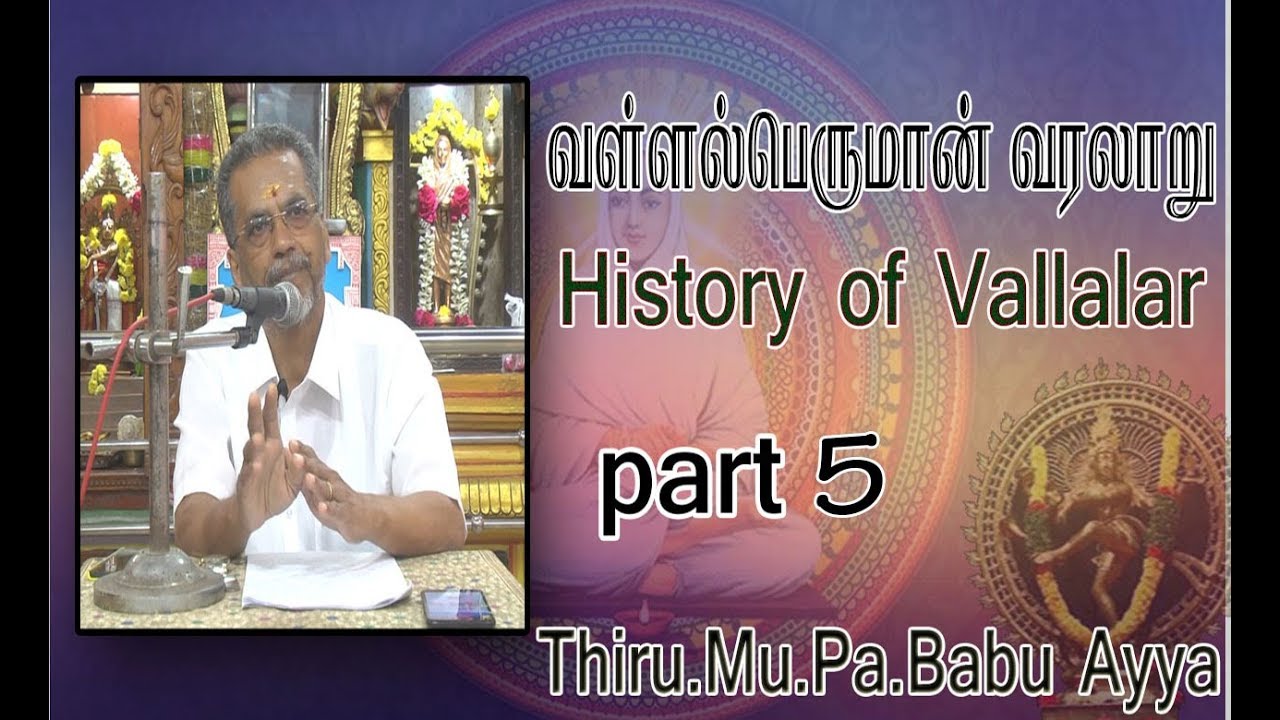 வள்ளல்பெருமான் வரலாறு
History of Vallalar

part 5

Thiru.Mu.Pa.Babu Ayya